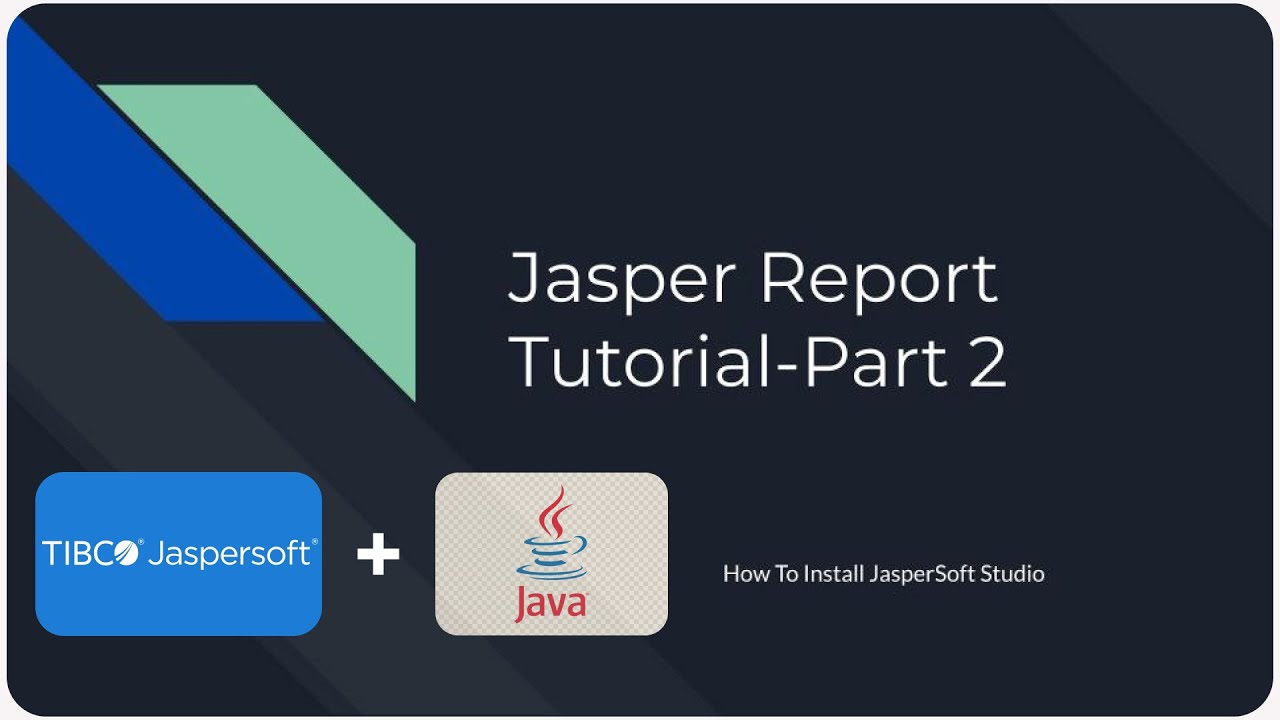 Jasper Report Tutorial-Part 2

TIBCO® Jaspersoft®

+

Java

How To Install JasperSoft Studio